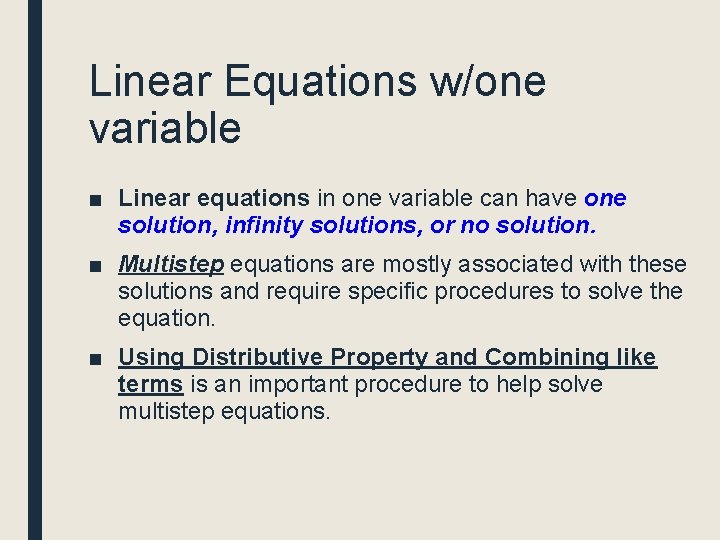 Linear Equations w/one variable

■ Linear equations in one variable can have one solution, infinity solutions, or no solution.

■ Multistep equations are mostly associated with these solutions and require specific procedures to solve the equation.

■ Using Distributive Property and Combining like terms is an important procedure to help solve multistep equations.